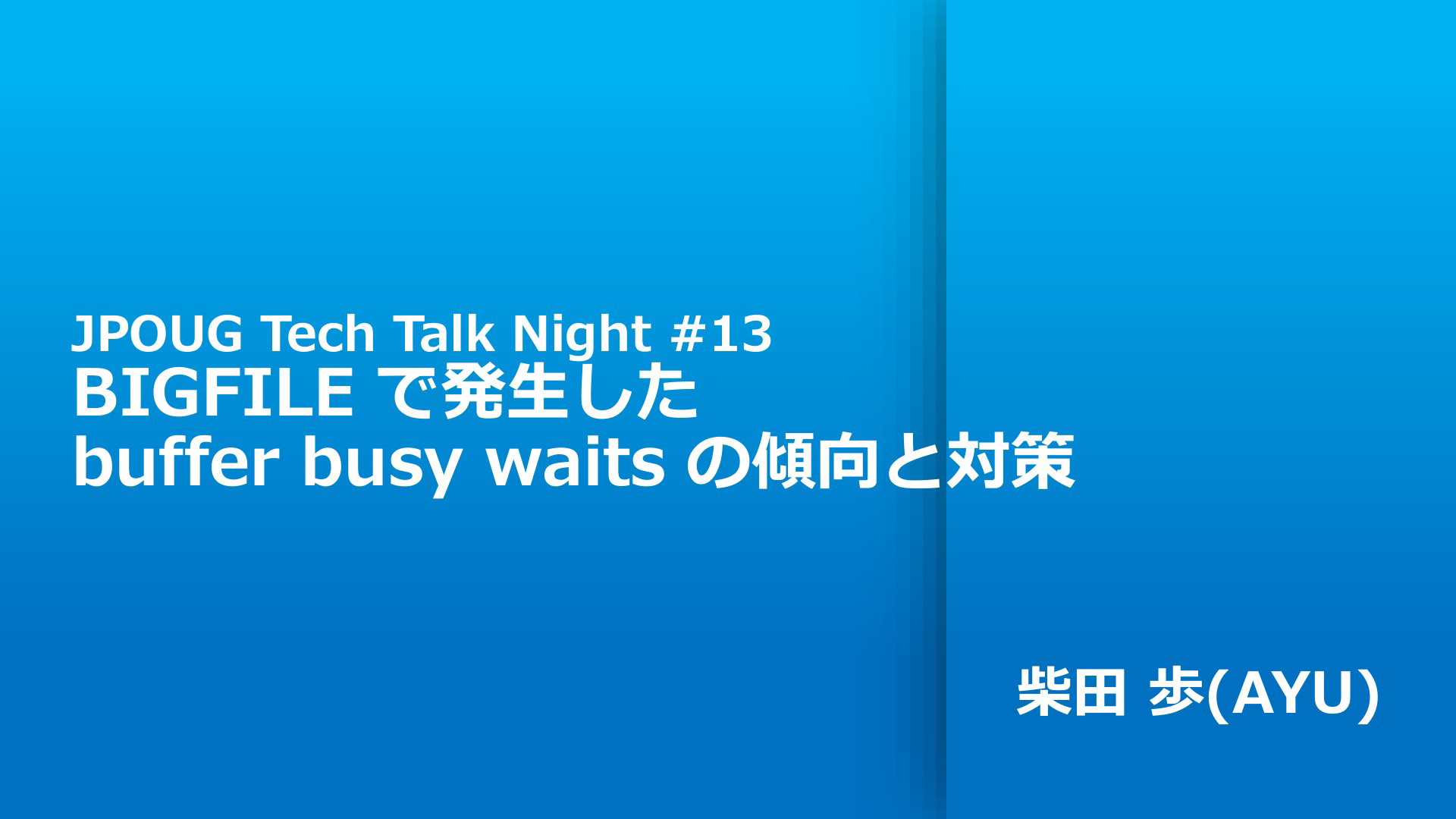 JPOUG Tech Talk Night #13
BIGFILE で発生した
buffer busy waits の傾向と対策

柴田 歩(AYU)